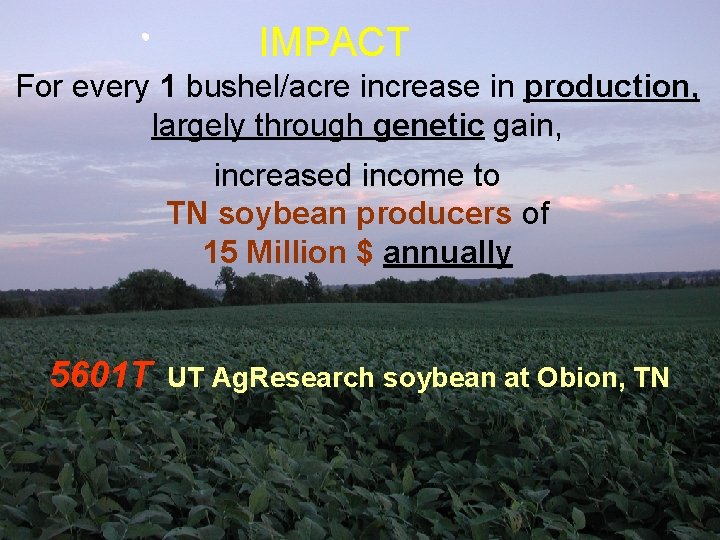 IMPACT

For every 1 bushel/acre increase in production, largely through genetic gain,

increased income to TN soybean producers of 15 Million $ annually

5601T UT AgResearch soybean at Obion, TN